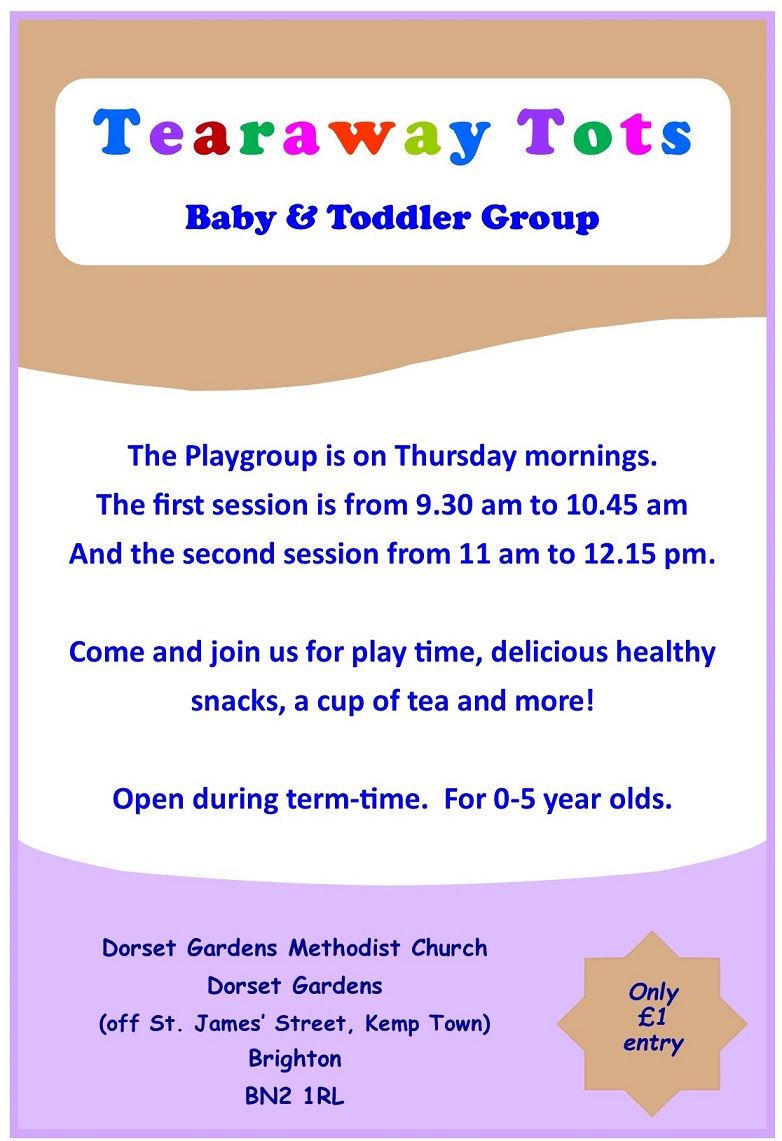 Tearaway Tots

Baby & Toddler Group

The Playgroup is on Thursday mornings.
The first session is from 9.30 am to 10.45 am
And the second session from 11 am to 12.15 pm.

Come and join us for play time, delicious healthy snacks, a cup of tea and more!

Open during term-time. For 0-5 year olds.

Dorset Gardens Methodist Church
Dorset Gardens
(off St. James' Street, Kemp Town)
Brighton
BN2 1RL

Only
£1
entry